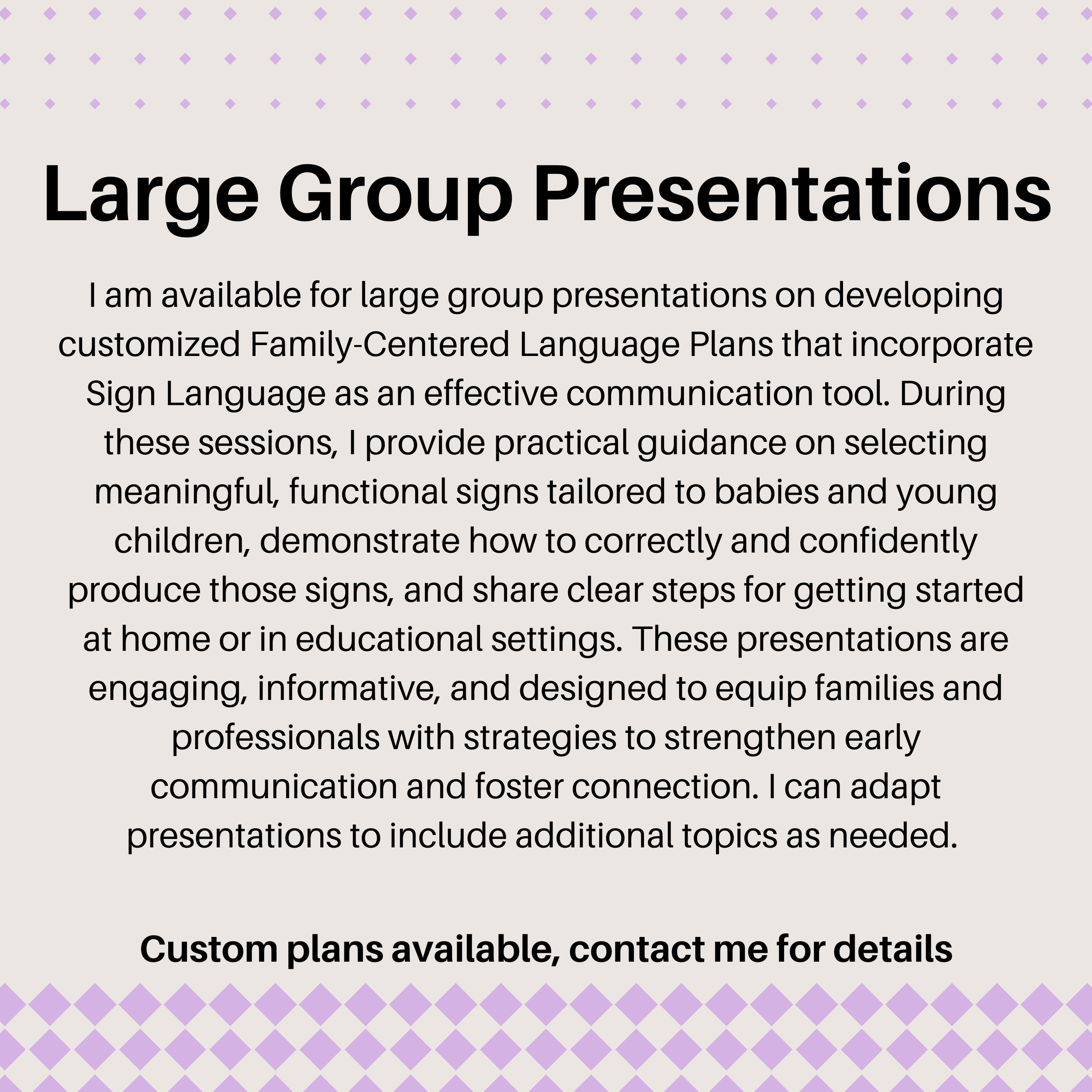 Large Group Presentations

I am available for large group presentations on developing customized Family-Centered Language Plans that incorporate Sign Language as an effective communication tool. During these sessions, I provide practical guidance on selecting meaningful, functional signs tailored to babies and young children, demonstrate how to correctly and confidently produce those signs, and share clear steps for getting started at home or in educational settings. These presentations are engaging, informative, and designed to equip families and professionals with strategies to strengthen early communication and foster connection. I can adapt presentations to include additional topics as needed.

Custom plans available, contact me for details